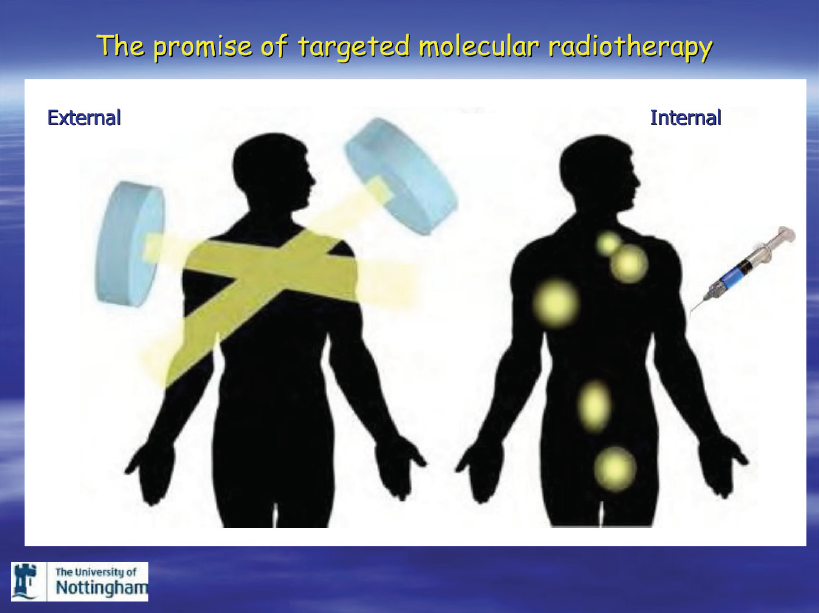 The promise of targeted molecular radiotherapy

External

Internal

The University of
Nottingham